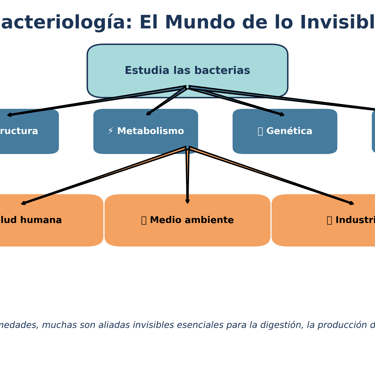 acteriología: El Mundo de lo Invisibl

Estudia las bacterias

ructura

⚡ Metabolismo

Genética

lud humana

Medio ambiente

Industri

nedades, muchas son aliadas invisibles esenciales para la digestión, la producción d